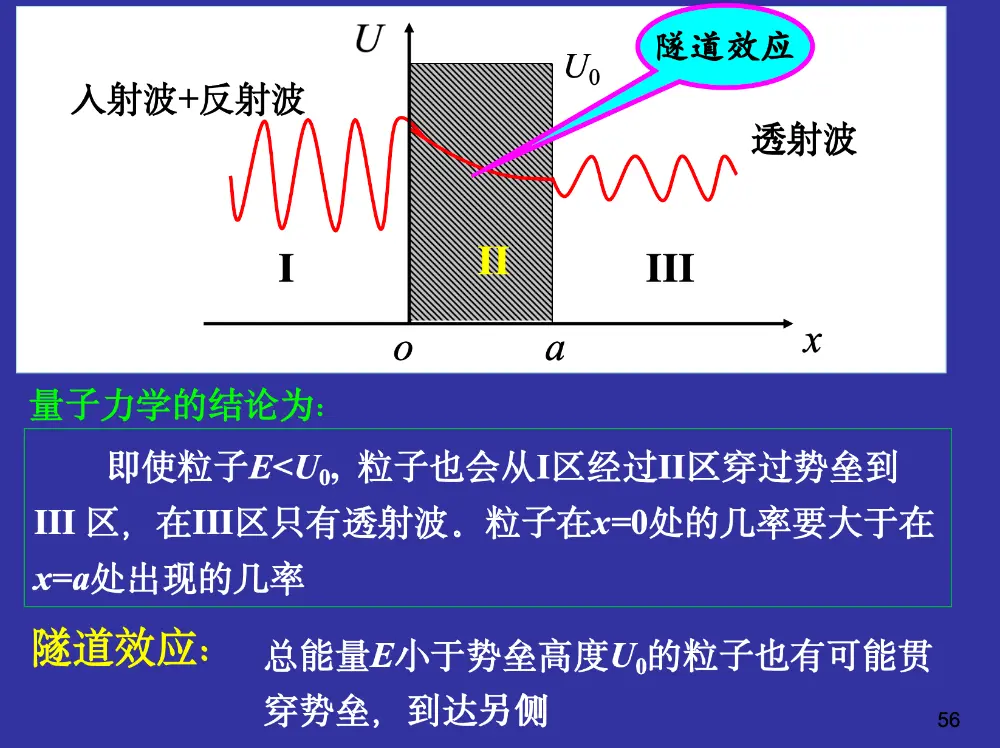 $U$

隧道效应

$U_0$

入射波+反射波

透射波

I

II

III

$o$

$a$

$x$

量子力学的结论为:

即使粒子$E<U_0$, 粒子也会从I区经过II区穿过势垒到III 区, 在III区只有透射波. 粒子在$x=0$处的几率要大于在$x=a$处出现的几率

隧道效应: 总能量$E$小于势垒高度$U_0$的粒子也有可能贯穿势垒, 到达另侧

56